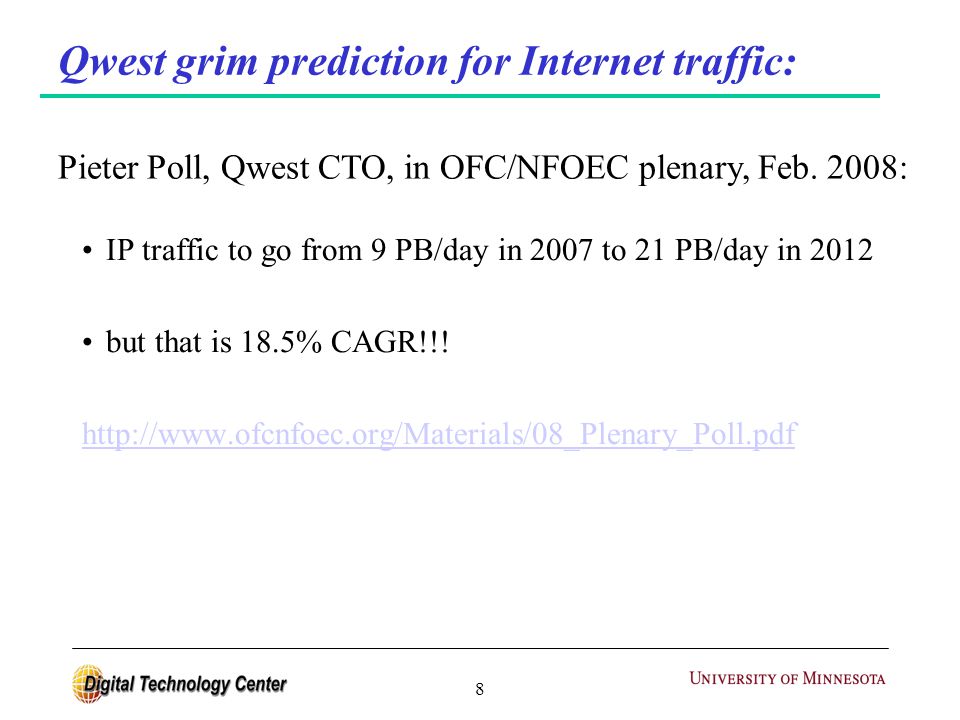 Qwest grim prediction for Internet traffic:

Pieter Poll, Qwest CTO, in OFC/NFOEC plenary, Feb. 2008:

• IP traffic to go from 9 PB/day in 2007 to 21 PB/day in 2012

• but that is 18.5% CAGR!!!

http://www.ofcnfoec.org/Materials/08_Plenary_Poll.pdf

Digital Technology Center

8

UNIVERSITY OF MINNESOTA